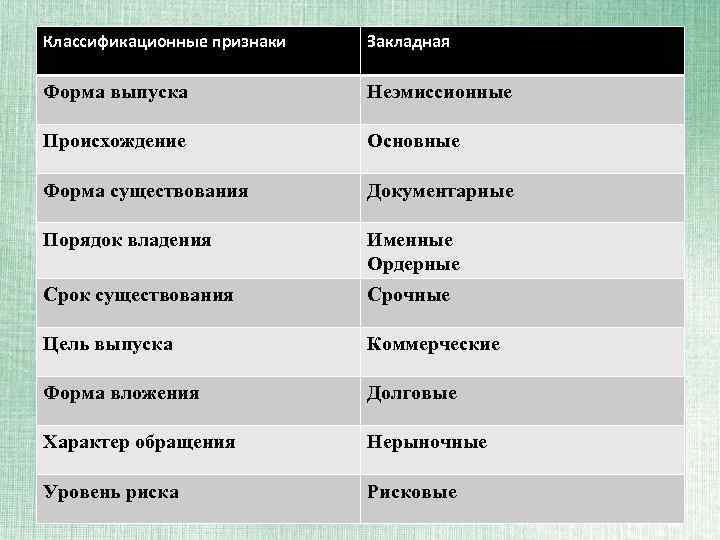 | Классификационные признаки | Закладная |
|---|---|
| Форма выпуска | Неэмиссионные |
| Происхождение | Основные |
| Форма существования | Документарные |
| Порядок владения | Именные Ордерные |
| Срок существования | Срочные |
| Цель выпуска | Коммерческие |
| Форма вложения | Долговые |
| Характер обращения | Нерыночные |
| Уровень риска | Рисковые |